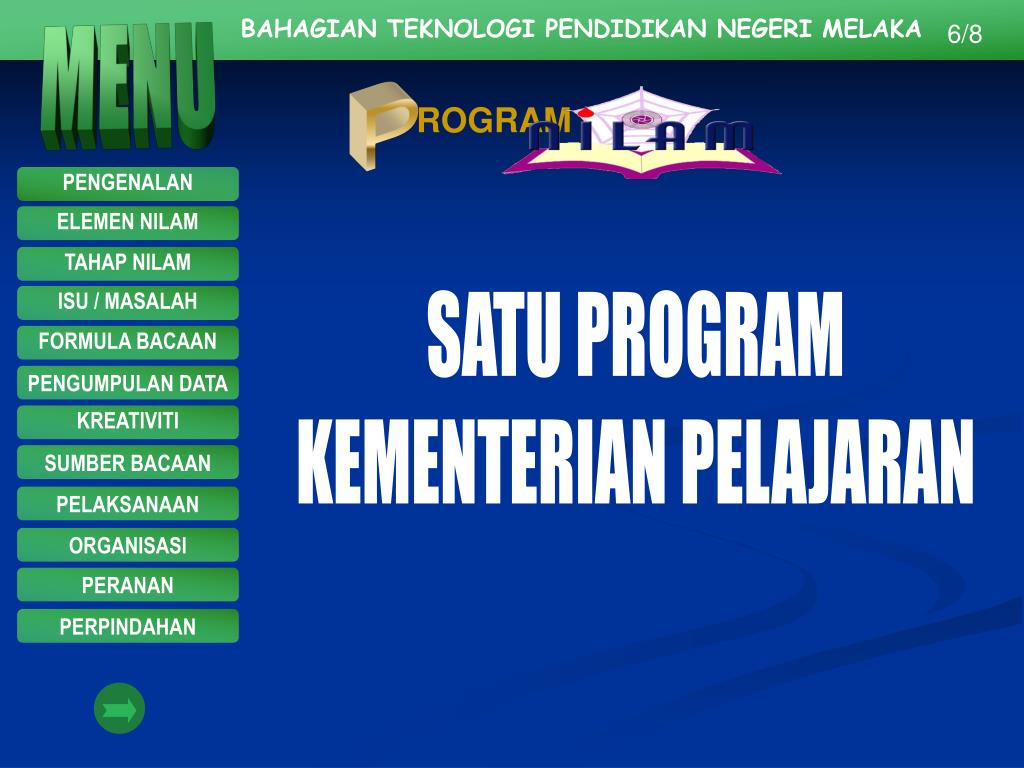 BAHAGIAN TEKNOLOGI PENDIDIKAN NEGERI MELAKA 6/8

MENU

PROGRAM NILAM

PENGENALAN
ELEMEN NILAM
TAHAP NILAM
ISU / MASALAH
FORMULA BACAAN
PENGUMPULAN DATA
KREATIVITI
SUMBER BACAAN
PELAKSANAAN
ORGANISASI
PERANAN
PERPINDAHAN

SATU PROGRAM KEMENTERIAN PELAJARAN